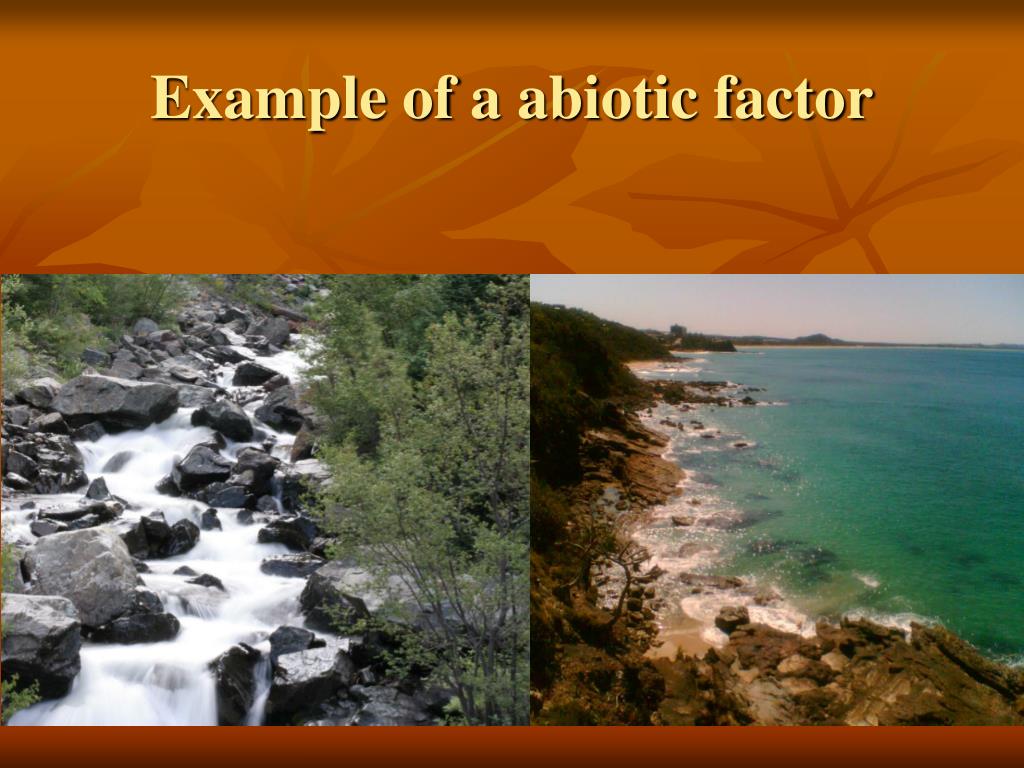 Example of a abiotic factor